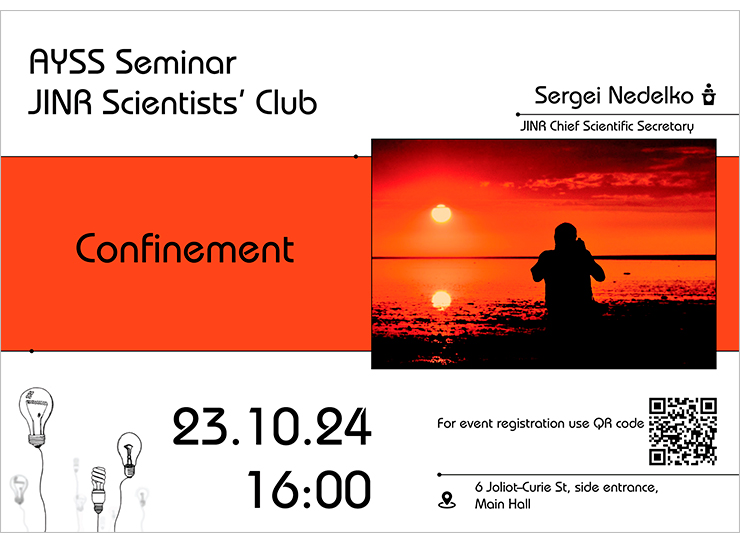 AYSS Seminar
JINR Scientists' Club

Sergei Nedelko

JINR Chief Scientific Secretary

Confinement

23.10.24

16:00

For event registration use QR code

6 Joliot-Curie St, side entrance, Main Hall